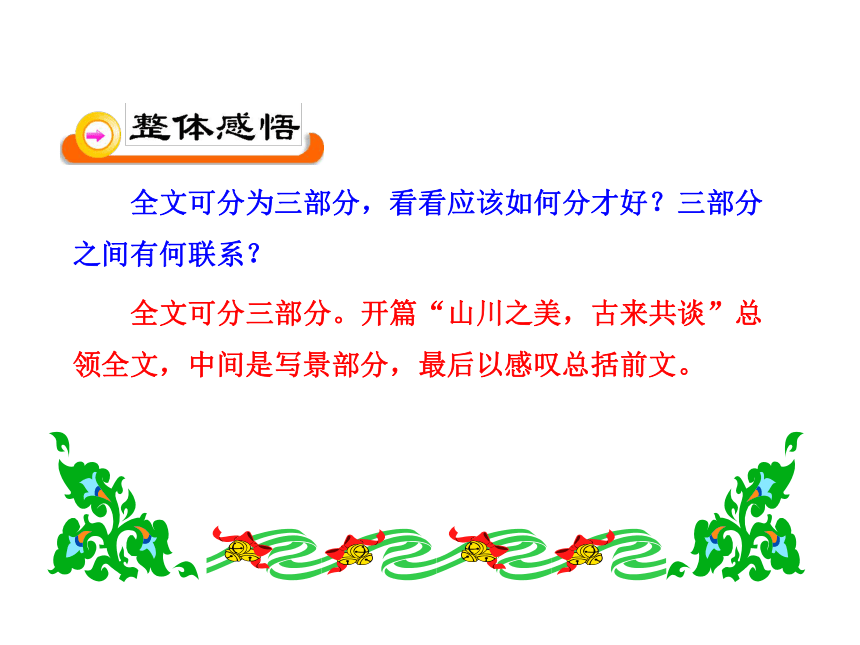 整体感悟

全文可分为三部分，看看应该如何分才好？三部分之间有何联系？

全文可分三部分。开篇“山川之美，古来共谈”总领全文，中间是写景部分，最后以感叹总括前文。